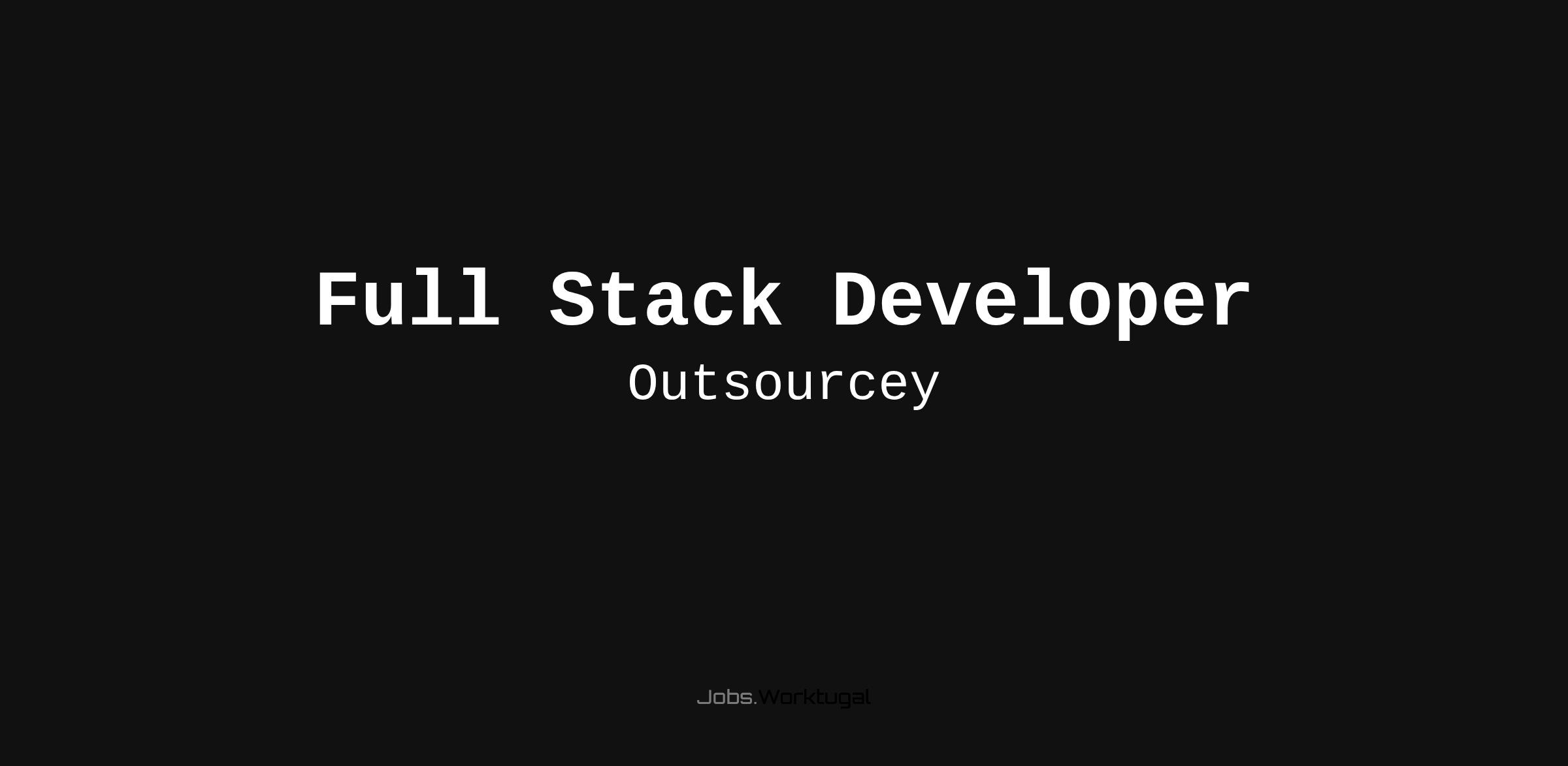 Full Stack Developer

Outsourcey

Jobs.Worktugal